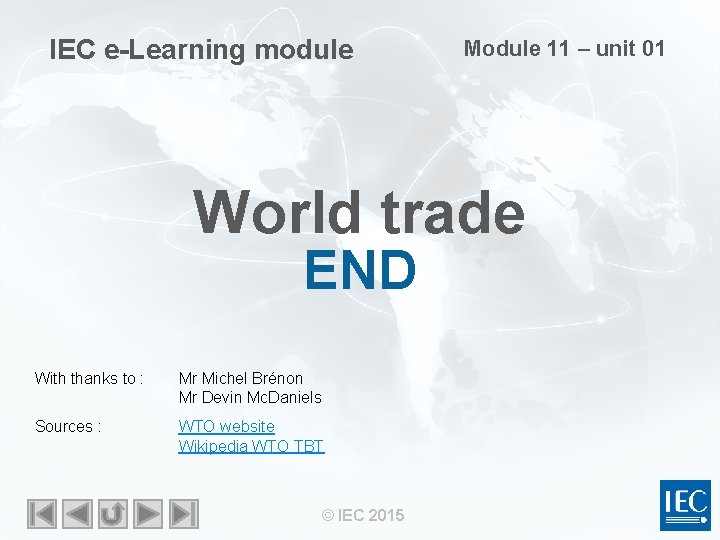 IEC e-Learning module

Module 11 – unit 01

World trade
END

With thanks to : Mr Michel Brénon
Mr Devin McDaniels

Sources : WTO website
Wikipedia WTO TBT

© IEC 2015

IEC